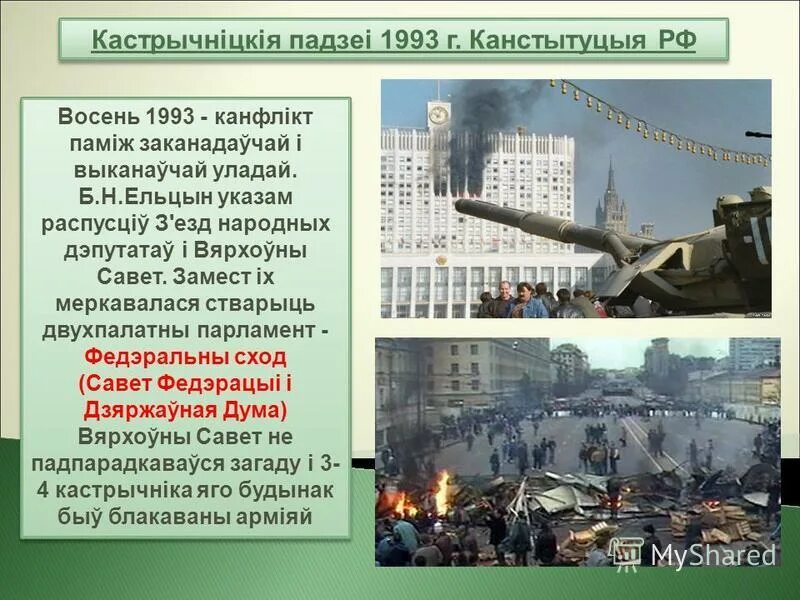 Кастрычніцкія падзеі 1993 г. Канстытуцыя РФ

Восень 1993 - канфлікт паміж заканадаўчай і выканаўчай уладай. Б.Н.Ельцын указам распусціў З'езд народных дэпутатаў і Вярхоўны Савет. Замест іх меркавалася стварыць двухпалатны парламент - Федэральны сход (Савет Федэрацыі і Дзяржаўная Дума) Вярхоўны Савет не падпарадкаваўся загаду і 3-4 кастрычніка яго будынак быў блакаваны арміяй

MyShared